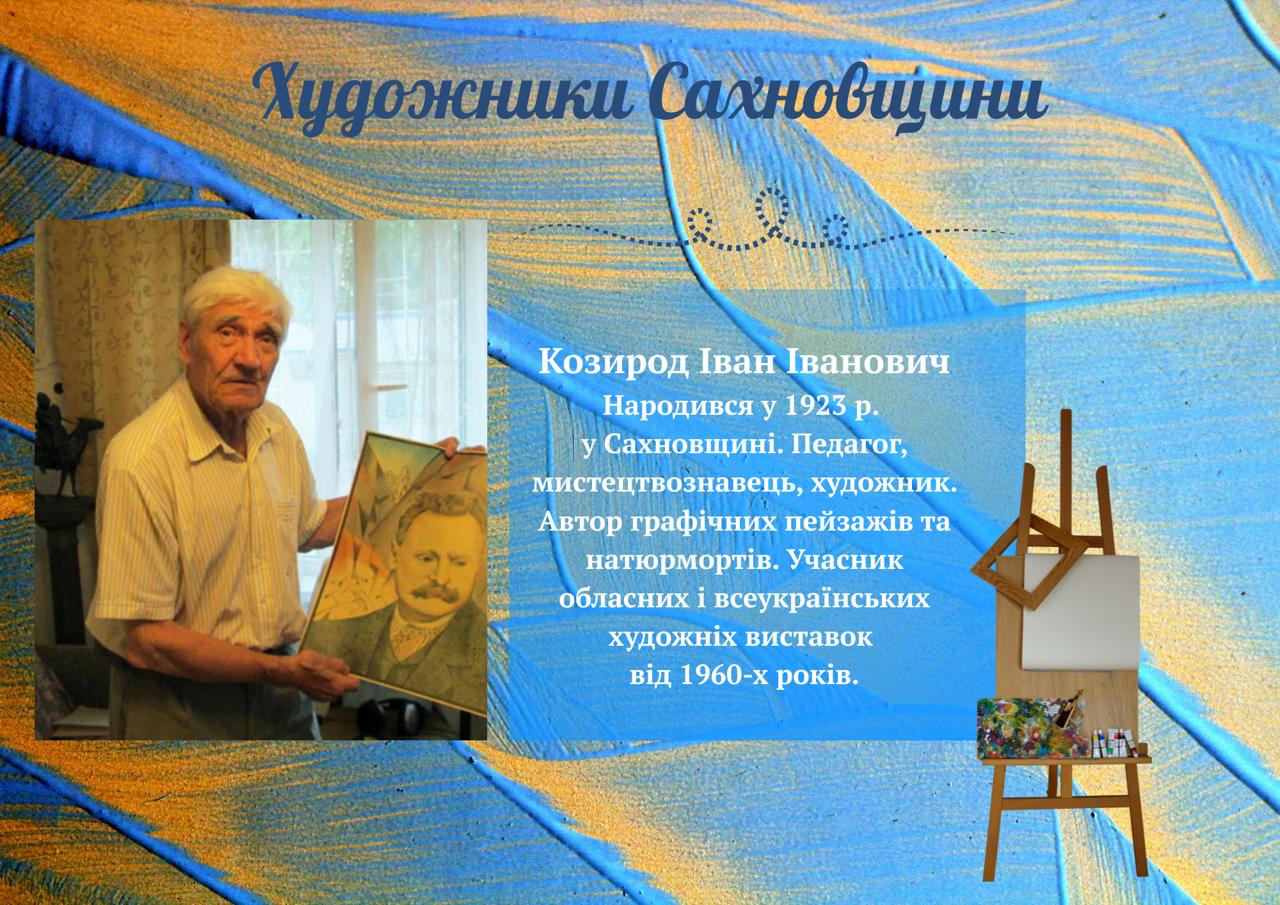 Художники Сахновщини

Козирод Іван Іванович
Народився у 1923 р. у Сахновщині. Педагог, мистецтвознавець, художник. Автор графічних пейзажів та натюрмортів. Учасник обласних і всеукраїнських художніх виставок від 1960-х років.